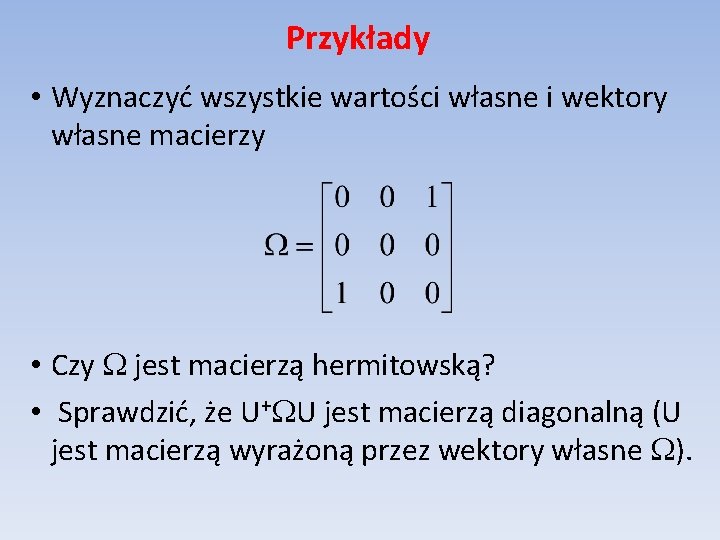 Przykłady

• Wyznaczyć wszystkie wartości własne i wektory własne macierzy

$\Omega = \begin{bmatrix} 0 & 0 & 1 \\ 0 & 0 & 0 \\ 1 & 0 & 0 \end{bmatrix}$

• Czy $\Omega$ jest macierzą hermitowską?

• Sprawdzić, że $U^{+}\Omega U$ jest macierzą diagonalną (U jest macierzą wyrażoną przez wektory własne $\Omega$).